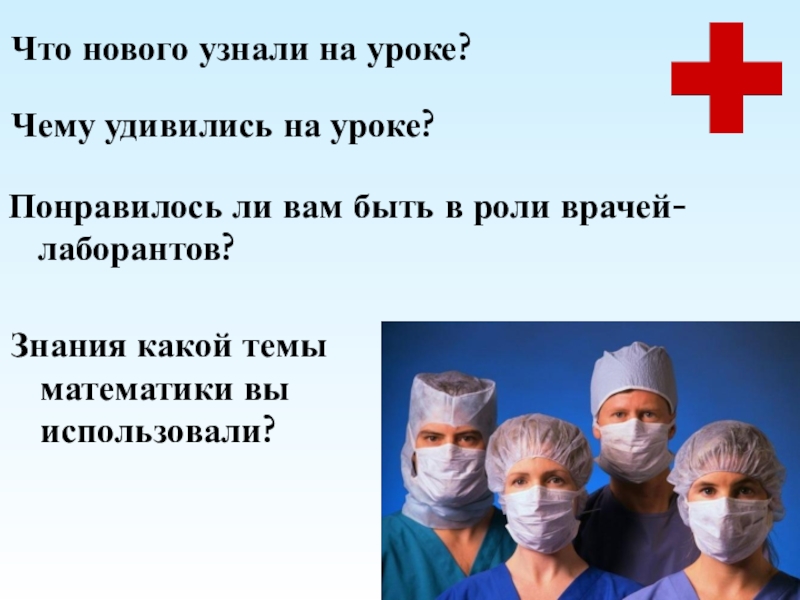 Что нового узнали на уроке?

Чему удивились на уроке?

Понравилось ли вам быть в роли врачей-лаборантов?

Знания какой темы математики вы использовали?